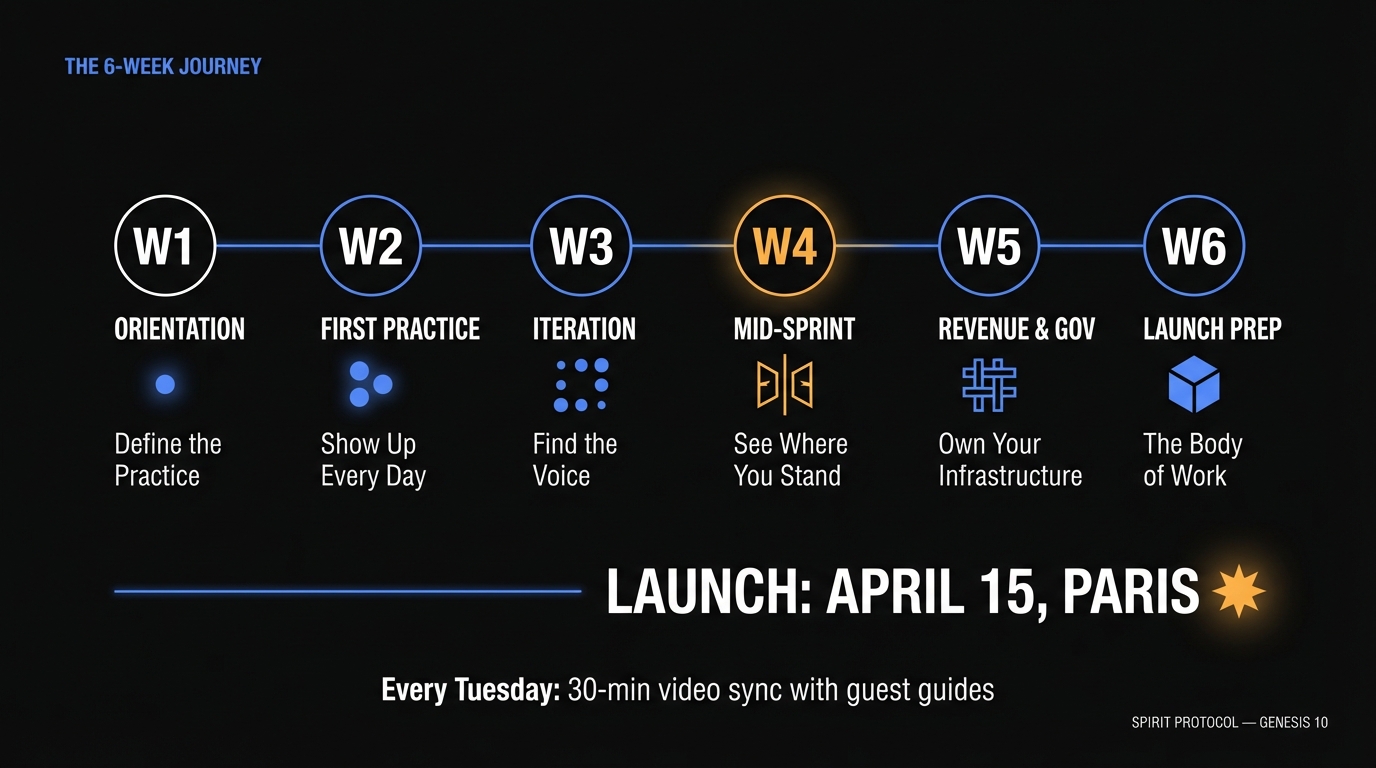 THE 6-WEEK JOURNEY

W1
ORIENTATION
Define the Practice

W2
FIRST PRACTICE
Show Up Every Day

W3
ITERATION
Find the Voice

W4
MID-SPRINT
See Where You Stand

W5
REVENUE & GOV
Own Your Infrastructure

W6
LAUNCH PREP
The Body of Work

LAUNCH: APRIL 15, PARIS

Every Tuesday: 30-min video sync with guest guides

SPIRIT PROTOCOL — GENESIS 10